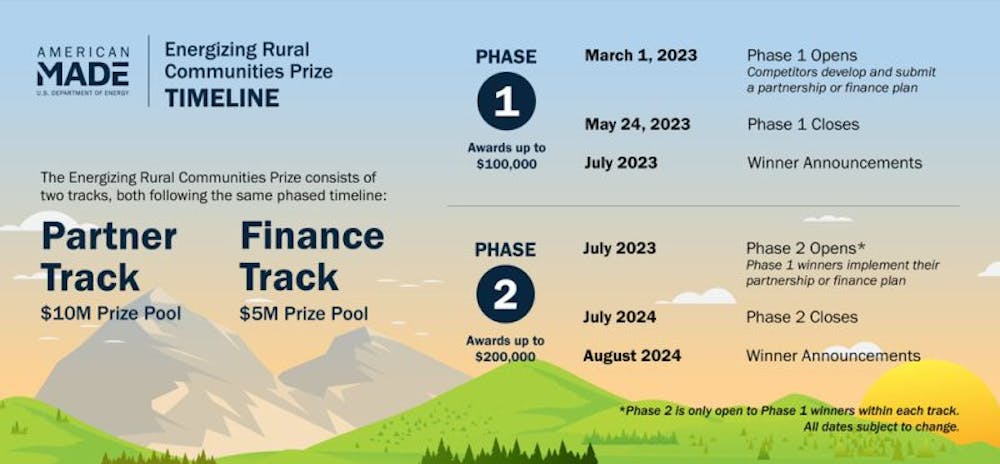 AMERICAN MADE
U.S. DEPARTMENT OF ENERGY

Energizing Rural Communities Prize
TIMELINE

The Energizing Rural Communities Prize consists of two tracks, both following the same phased timeline:

Partner Track
$10M Prize Pool

Finance Track
$5M Prize Pool

PHASE
1
Awards up to $100,000

March 1, 2023
Phase 1 Opens
Competitors develop and submit a partnership or finance plan

May 24, 2023
Phase 1 Closes

July 2023
Winner Announcements

PHASE
2
Awards up to $200,000

July 2023
Phase 2 Opens*
Phase 1 winners implement their partnership or finance plan

July 2024
Phase 2 Closes

August 2024
Winner Announcements

*Phase 2 is only open to Phase 1 winners within each track.
All dates subject to change.